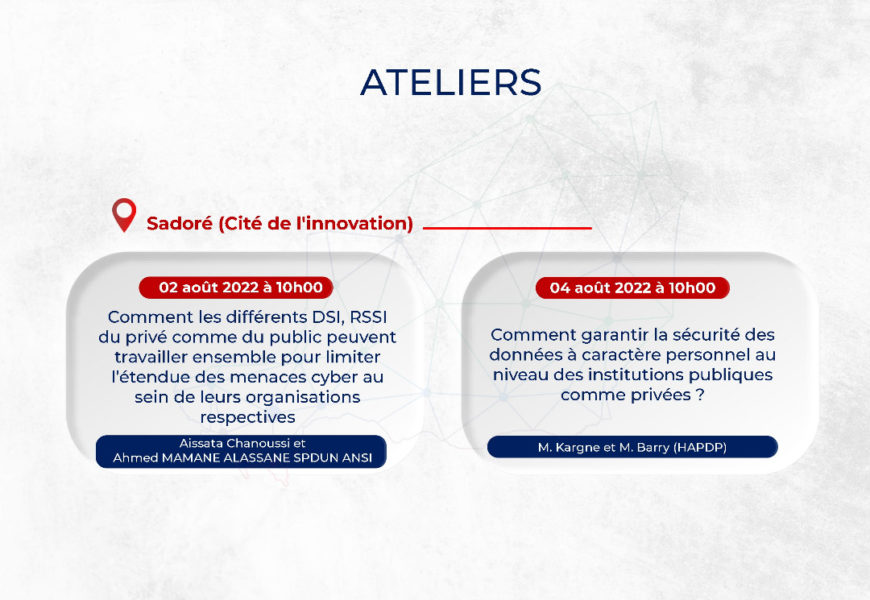 ATELIERS

Sadoré (Cité de l'innovation)

02 août 2022 à 10h00

Comment les différents DSI, RSSI du privé comme du public peuvent travailler ensemble pour limiter l'étendue des menaces cyber au sein de leurs organisations respectives

Aissata Chanoussi et Ahmed MAMANE ALASSANE SPDUN ANSI

04 août 2022 à 10h00

Comment garantir la sécurité des données à caractère personnel au niveau des institutions publiques comme privées ?

M. Kargne et M. Barry (HAPDP)